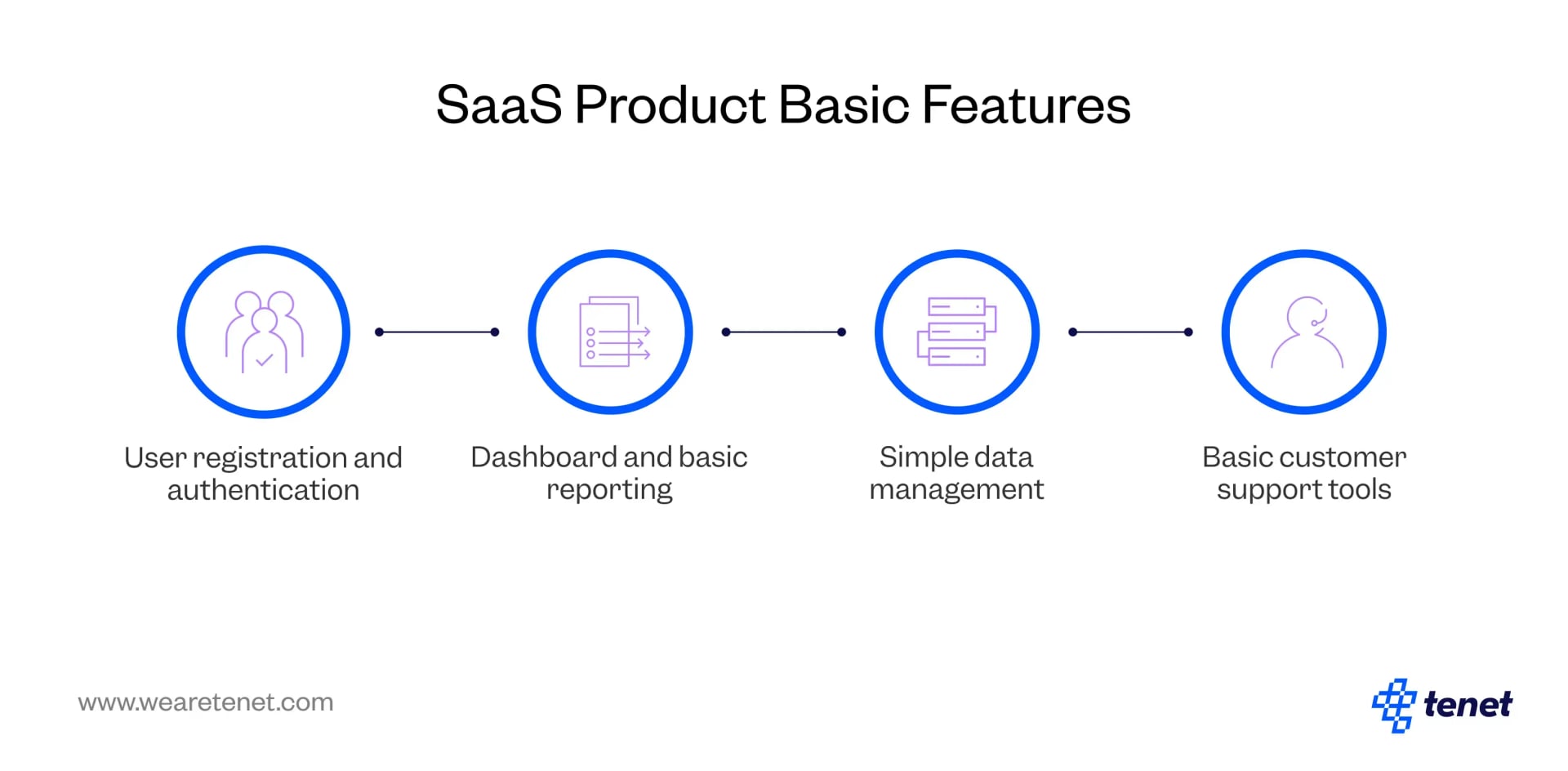 SaaS Product Basic Features

User registration and authentication

Dashboard and basic reporting

Simple data management

Basic customer support tools

www.wearetenet.com

tenet